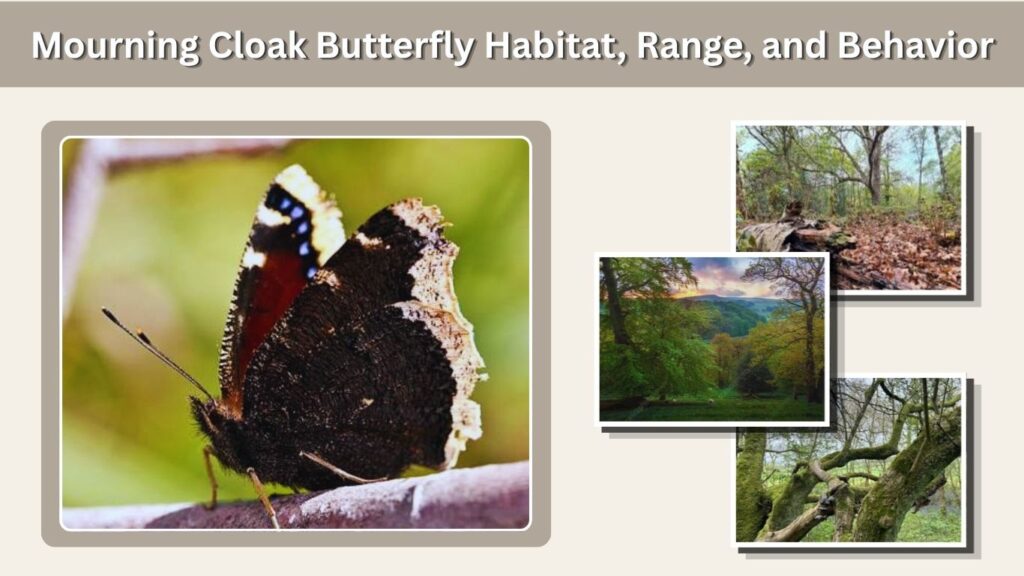 Mourning Cloak Butterfly Habitat, Range, and Behavior